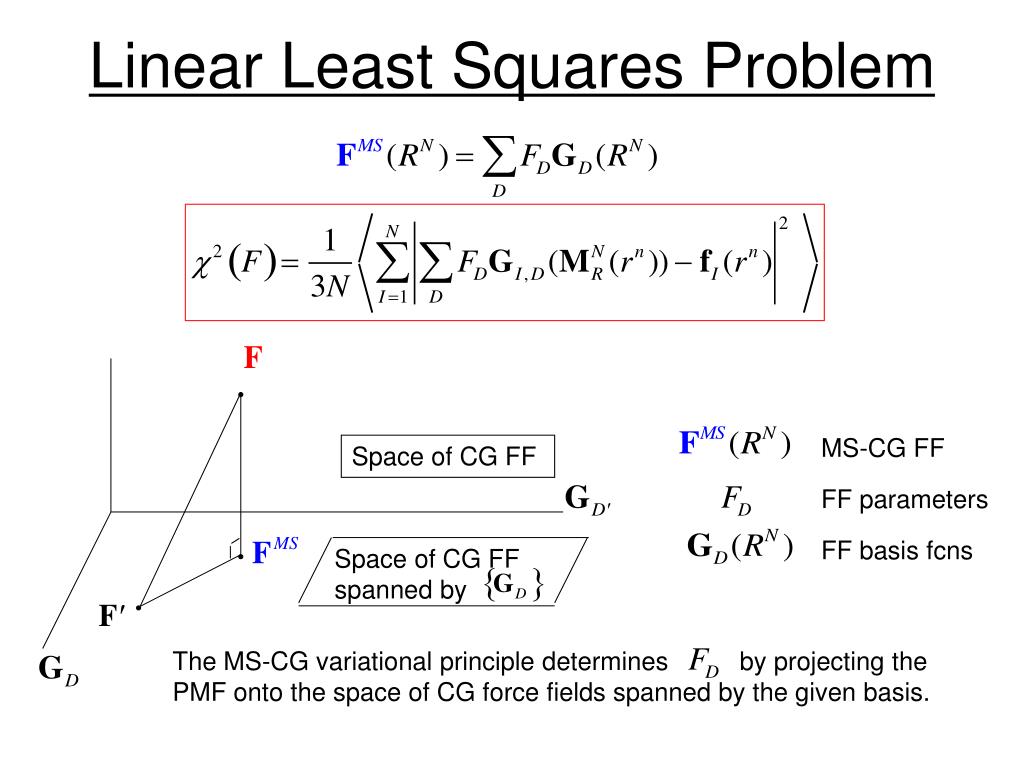 Linear Least Squares Problem

$\mathbf{F}^{MS}(R^N) = \sum_D F_D \mathbf{G}_D(R^N)$

$\chi^2(F) = \frac{1}{3N}\left\langle \sum_{I=1}^{N} \left| \sum_D F_D \mathbf{G}_{I,D}(\mathbf{M}_R^N(r^n)) - \mathbf{f}_I(r^n) \right|^2 \right\rangle$

$\mathbf{F}$

Space of CG FF

$\mathbf{G}_{D'}$

$\mathbf{F}^{MS}$

Space of CG FF spanned by $\{\mathbf{G}_D\}$

$\mathbf{F}'$

$\mathbf{G}_D$

$\mathbf{F}^{MS}(R^N)$ MS-CG FF

$F_D$ FF parameters

$\mathbf{G}_D(R^N)$ FF basis fcns

The MS-CG variational principle determines $F_D$ by projecting the PMF onto the space of CG force fields spanned by the given basis.